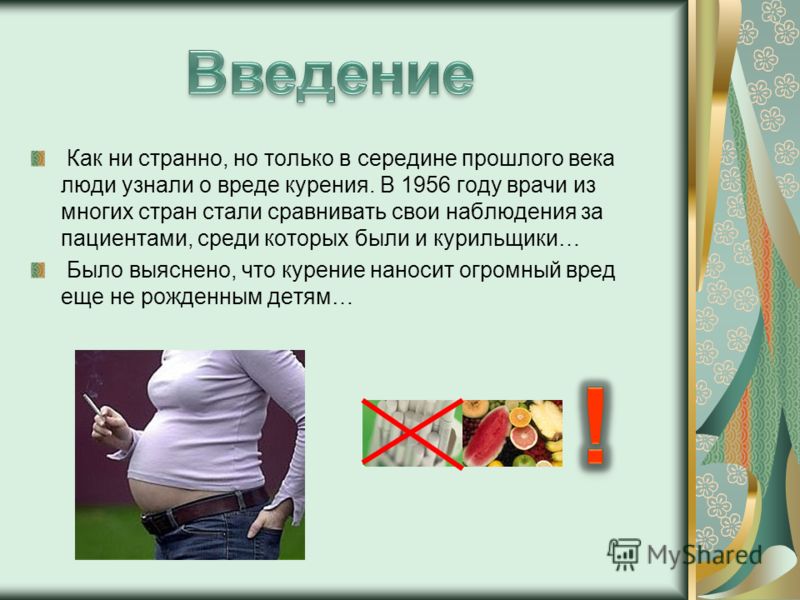 Введение

Как ни странно, но только в середине прошлого века люди узнали о вреде курения. В 1956 году врачи из многих стран стали сравнивать свои наблюдения за пациентами, среди которых были и курильщики…

Было выяснено, что курение наносит огромный вред еще не рожденным детям…

!

MyShared